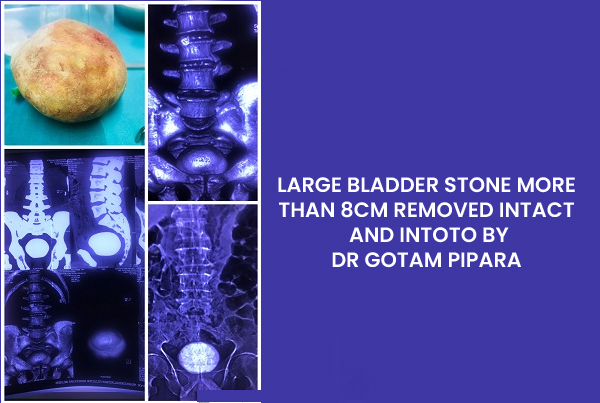 LARGE BLADDER STONE MORE THAN 8CM REMOVED INTACT AND INTOTO BY DR GOTAM PIPARA